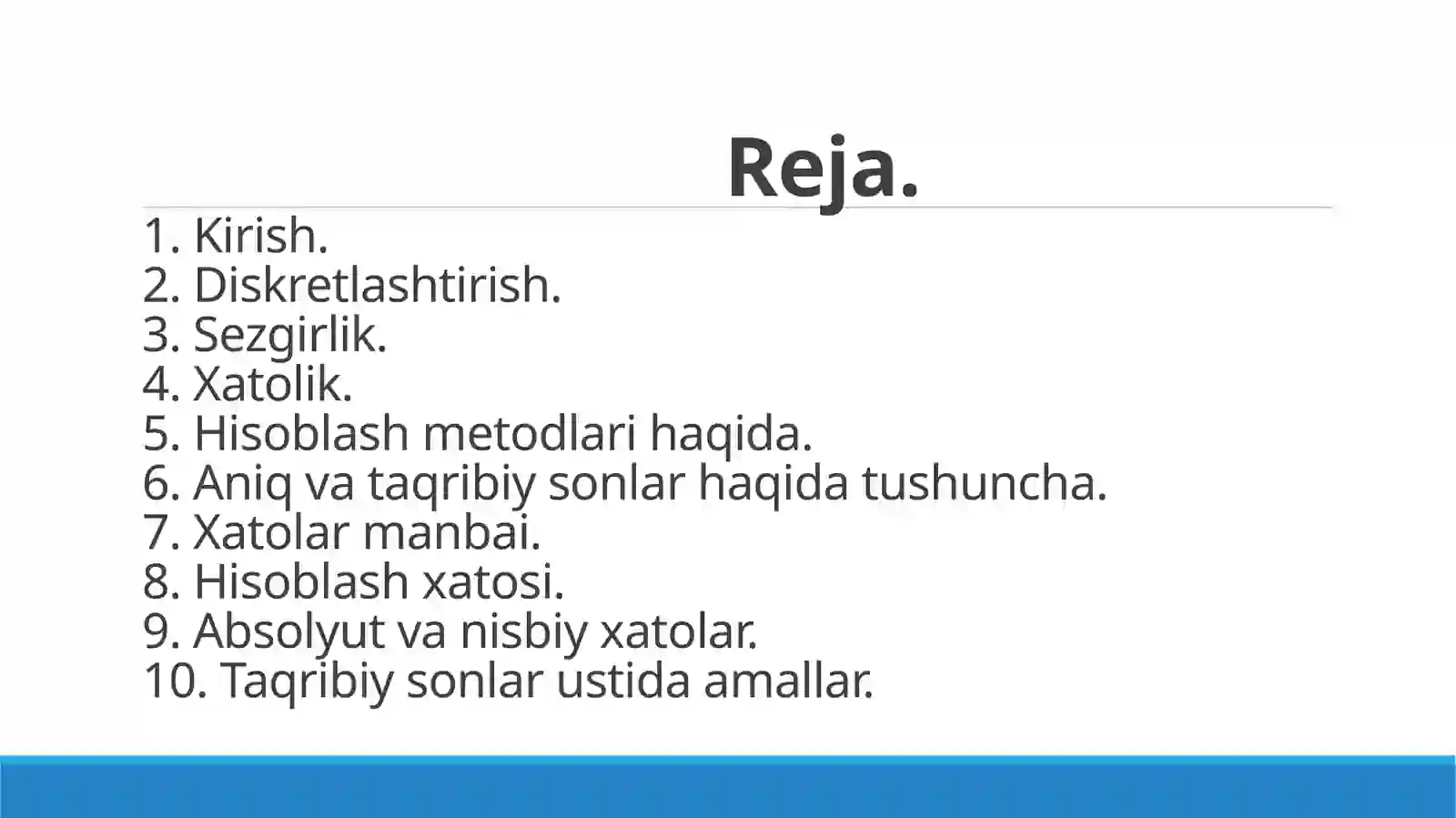 Reja.

1. Kirish.
2. Diskretlashtirish.
3. Sezgirlik.
4. Xatolik.
5. Hisoblash metodlari haqida.
6. Aniq va taqribiy sonlar haqida tushuncha.
7. Xatolar manbai.
8. Hisoblash xatosi.
9. Absolyut va nisbiy xatolar.
10. Taqribiy sonlar ustida amallar.